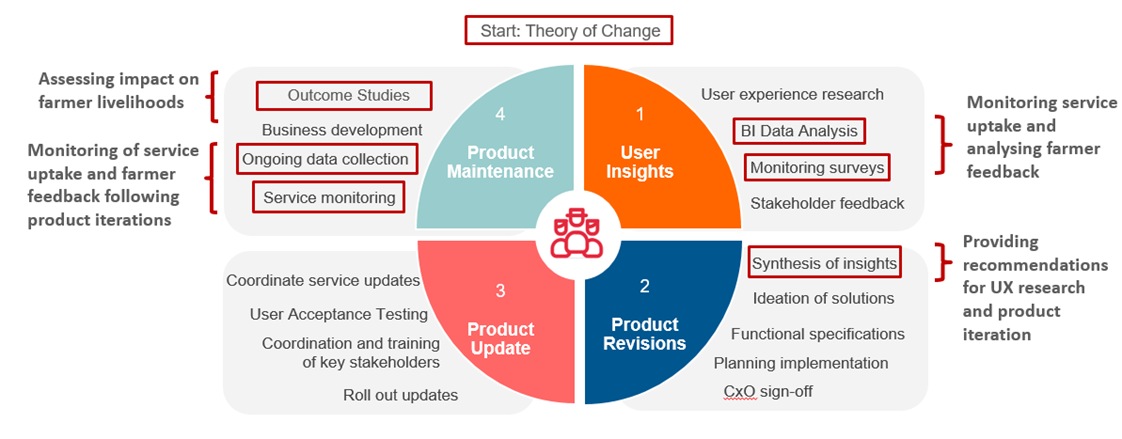 Start: Theory of Change

Assessing impact on farmer livelihoods

Monitoring of service uptake and farmer feedback following product iterations

Outcome Studies

Business development

Ongoing data collection

Service monitoring

4

Product Maintenance

1

User Insights

User experience research

BI Data Analysis

Monitoring surveys

Stakeholder feedback

Monitoring service uptake and analysing farmer feedback

Coordinate service updates

User Acceptance Testing

Coordination and training of key stakeholders

Roll out updates

3

Product Update

2

Product Revisions

Synthesis of insights

Ideation of solutions

Functional specifications

Planning implementation

CxO sign-off

Providing recommendations for UX research and product iteration